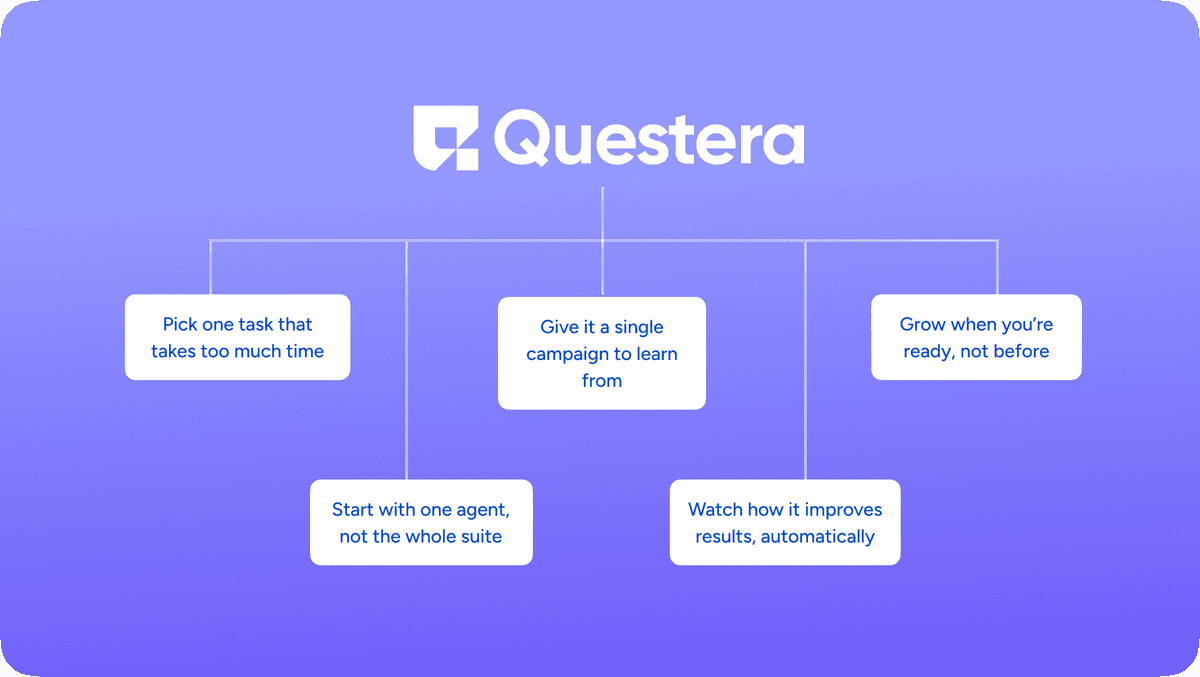 Questera

Pick one task that takes too much time

Start with one agent, not the whole suite

Give it a single campaign to learn from

Watch how it improves results, automatically

Grow when you're ready, not before